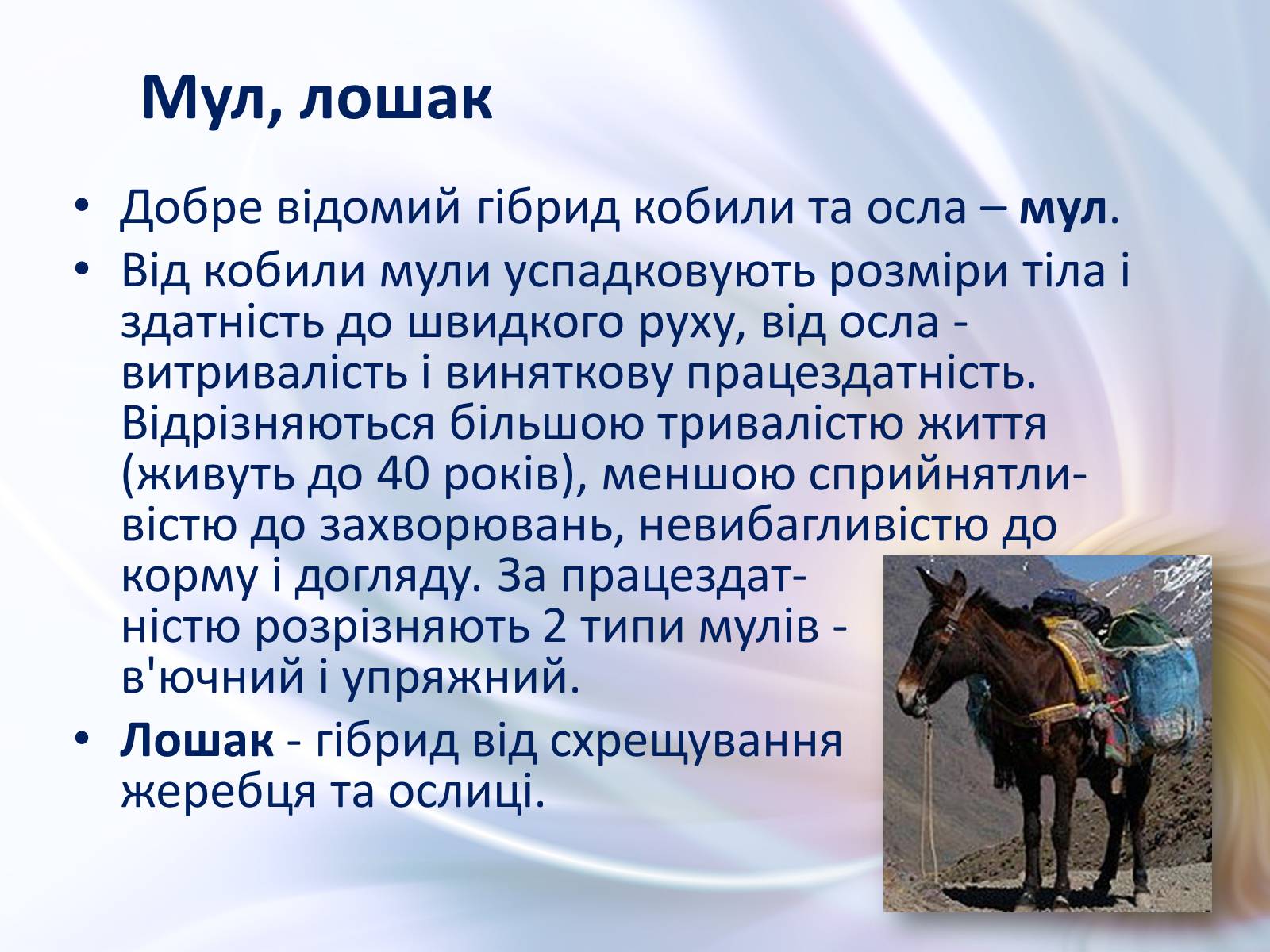 Мул, лошак

• Добре відомий гібрид кобили та осла – мул.

• Від кобили мули успадковують розміри тіла і здатність до швидкого руху, від осла - витривалість і виняткову працездатність. Відрізняються більшою тривалістю життя (живуть до 40 років), меншою сприйнятливістю до захворювань, невибагливістю до корму і догляду. За працездатністю розрізняють 2 типи мулів - в'ючний і упряжний.

• Лошак - гібрид від схрещування жеребця та ослиці.